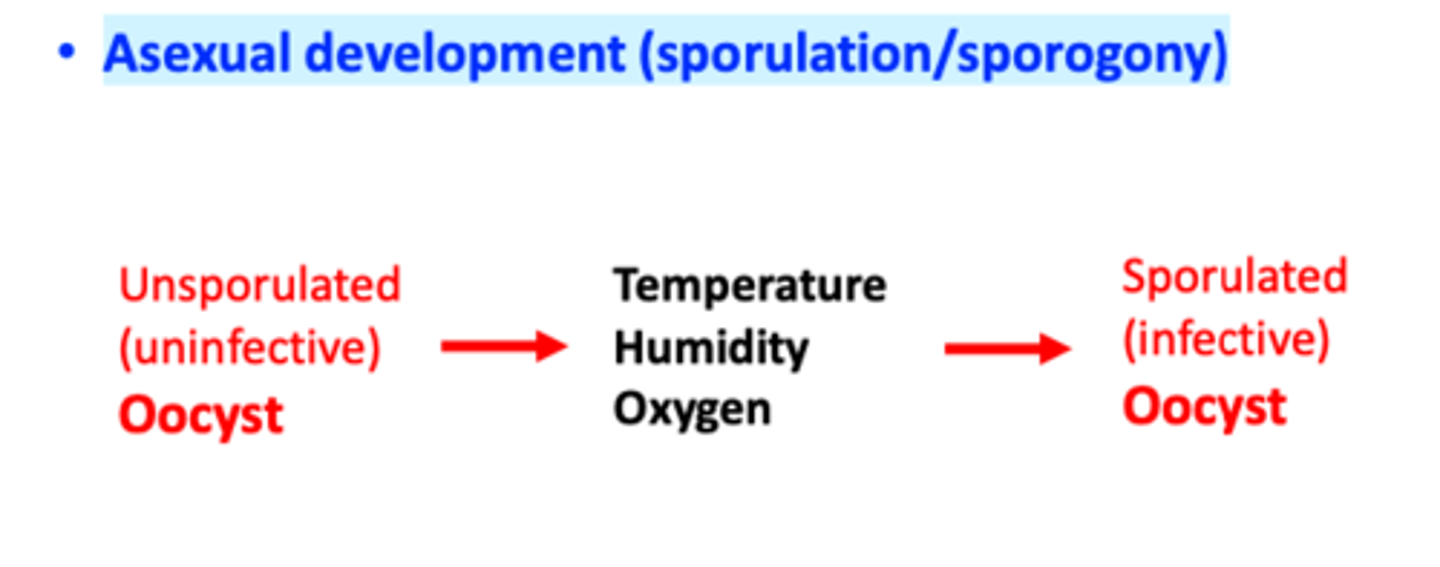 • Asexual development (sporulation/sporogony)

Unsporulated (uninfective) Oocyst

Temperature
Humidity
Oxygen

Sporulated (infective) Oocyst